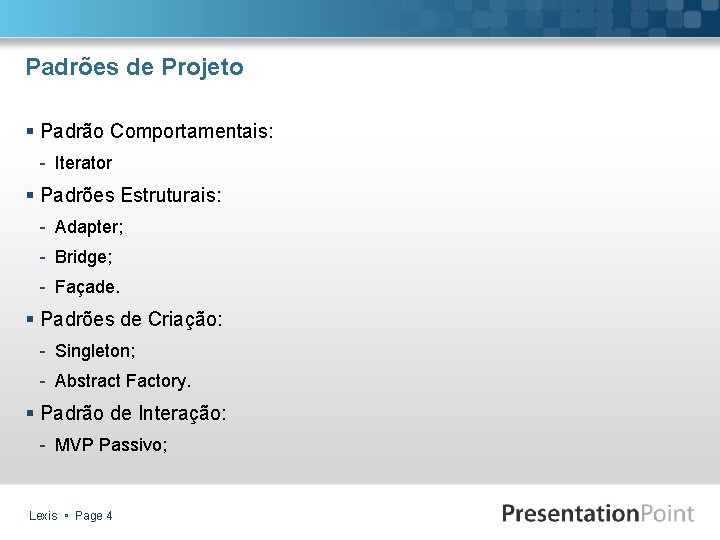 Padrões de Projeto

▪ Padrão Comportamentais:
- Iterator
▪ Padrões Estruturais:
- Adapter;
- Bridge;
- Façade.
▪ Padrões de Criação:
- Singleton;
- Abstract Factory.
▪ Padrão de Interação:
- MVP Passivo;

Lexis ▪ Page 4

PresentationPoint